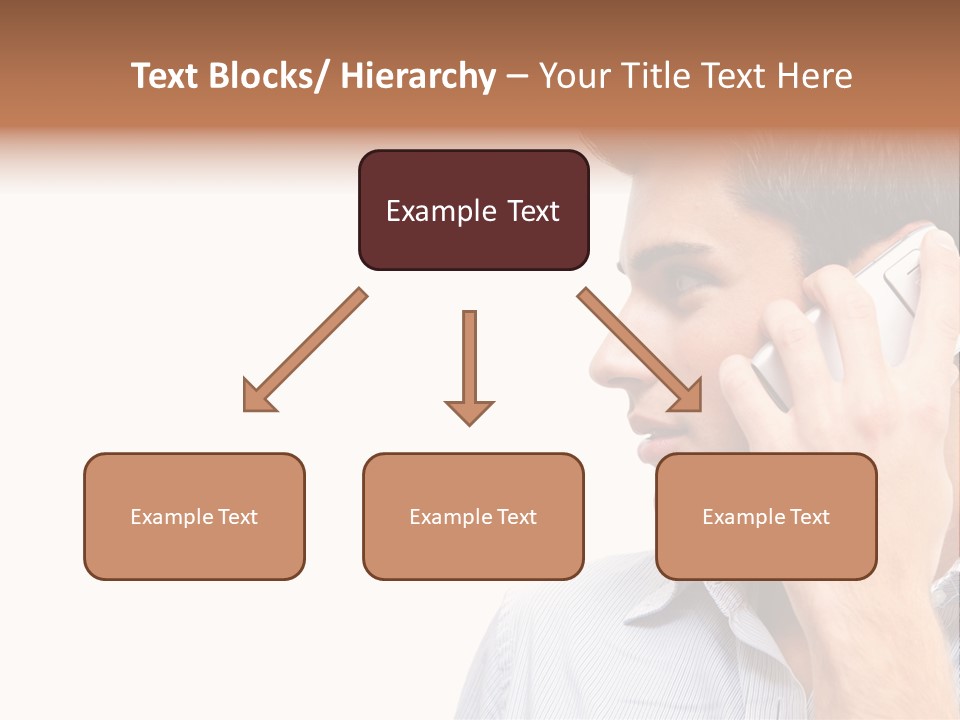 Text Blocks/ Hierarchy – Your Title Text Here

Example Text

Example Text

Example Text

Example Text